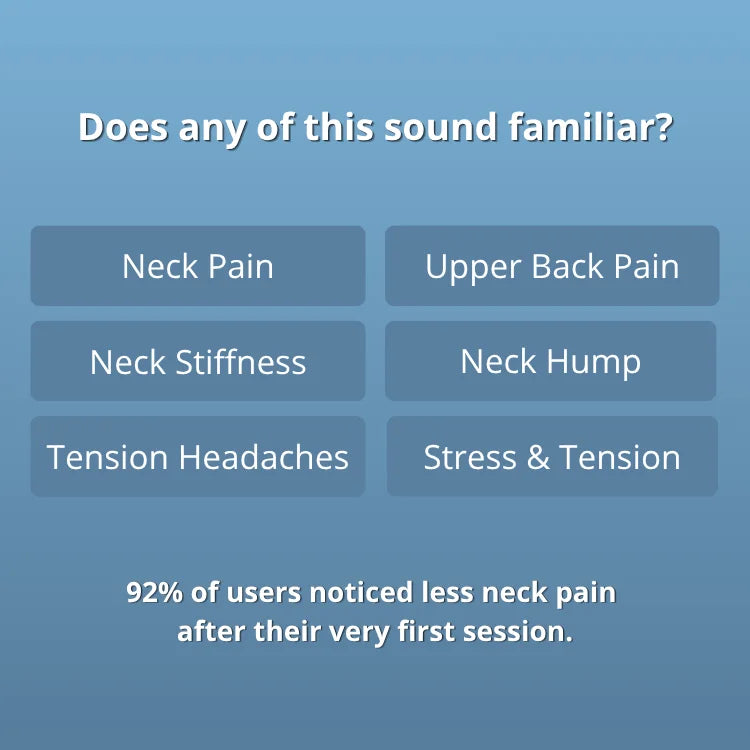 Does any of this sound familiar?

Neck Pain

Upper Back Pain

Neck Stiffness

Neck Hump

Tension Headaches

Stress & Tension

92% of users noticed less neck pain after their very first session.